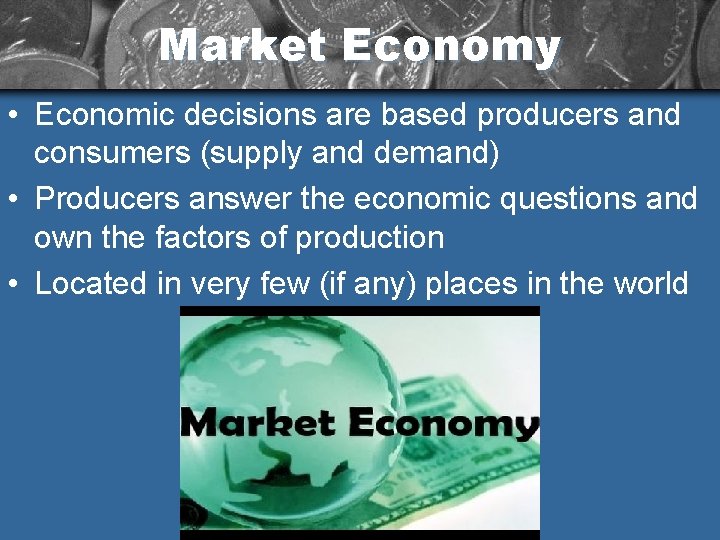 Market Economy

• Economic decisions are based producers and consumers (supply and demand)
• Producers answer the economic questions and own the factors of production
• Located in very few (if any) places in the world

Market Economy